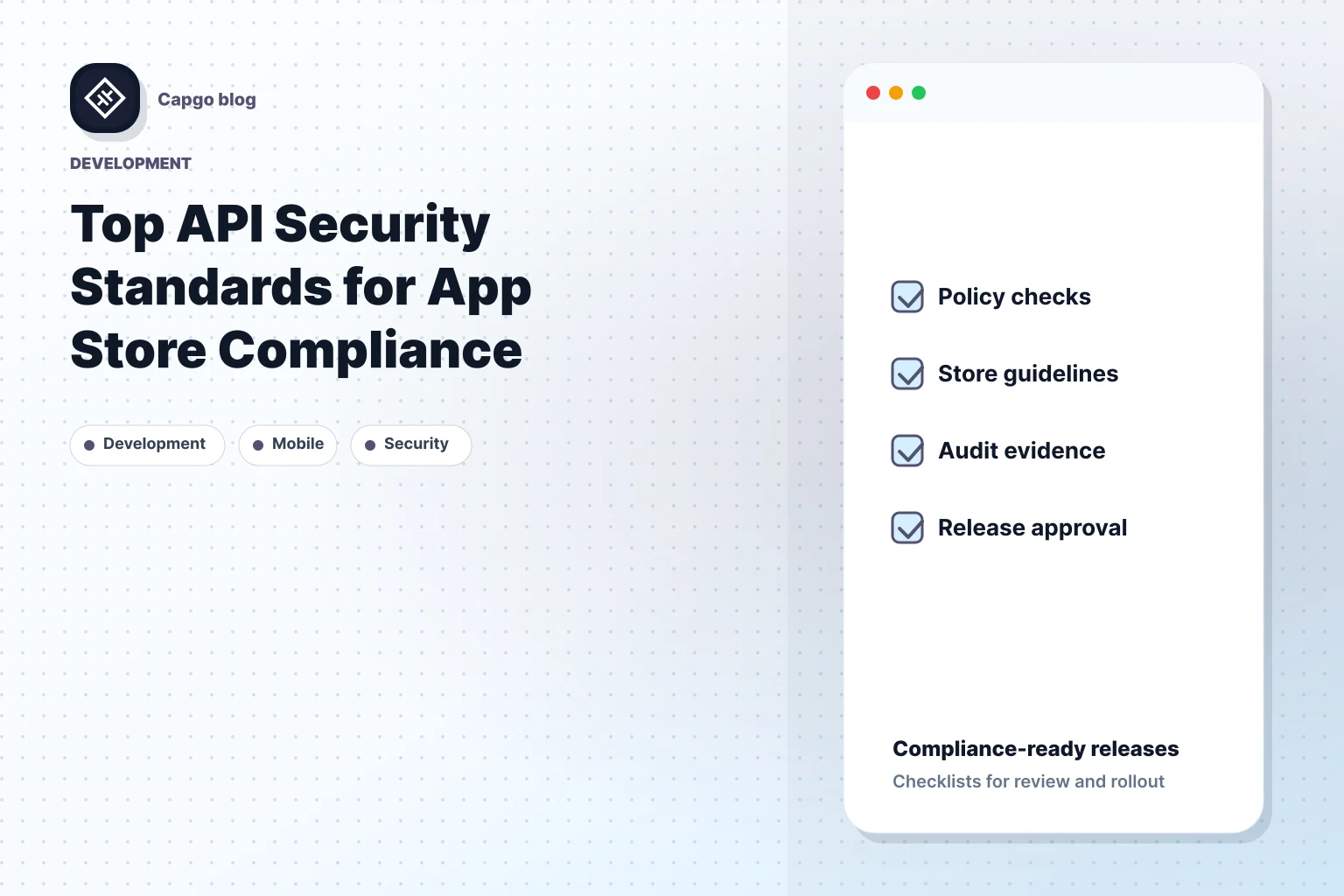 Capgo blog

DEVELOPMENT

Top API Security Standards for App Store Compliance

Development Mobile Security

Policy checks

Store guidelines

Audit evidence

Release approval

Compliance-ready releases

Checklists for review and rollout